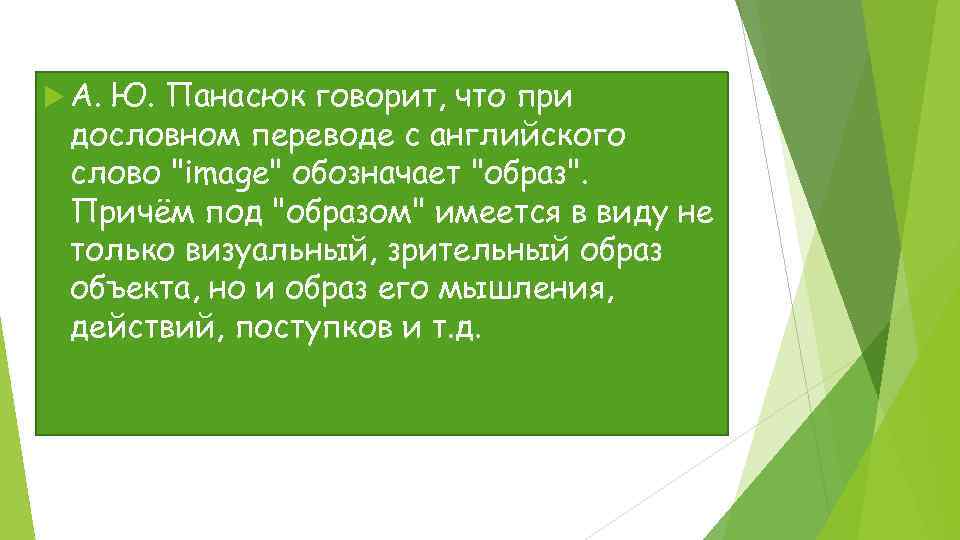 А. Ю. Панасюк говорит, что при дословном переводе с английского слово "image" обозначает "образ". Причём под "образом" имеется в виду не только визуальный, зрительный образ объекта, но и образ его мышления, действий, поступков и т.д.